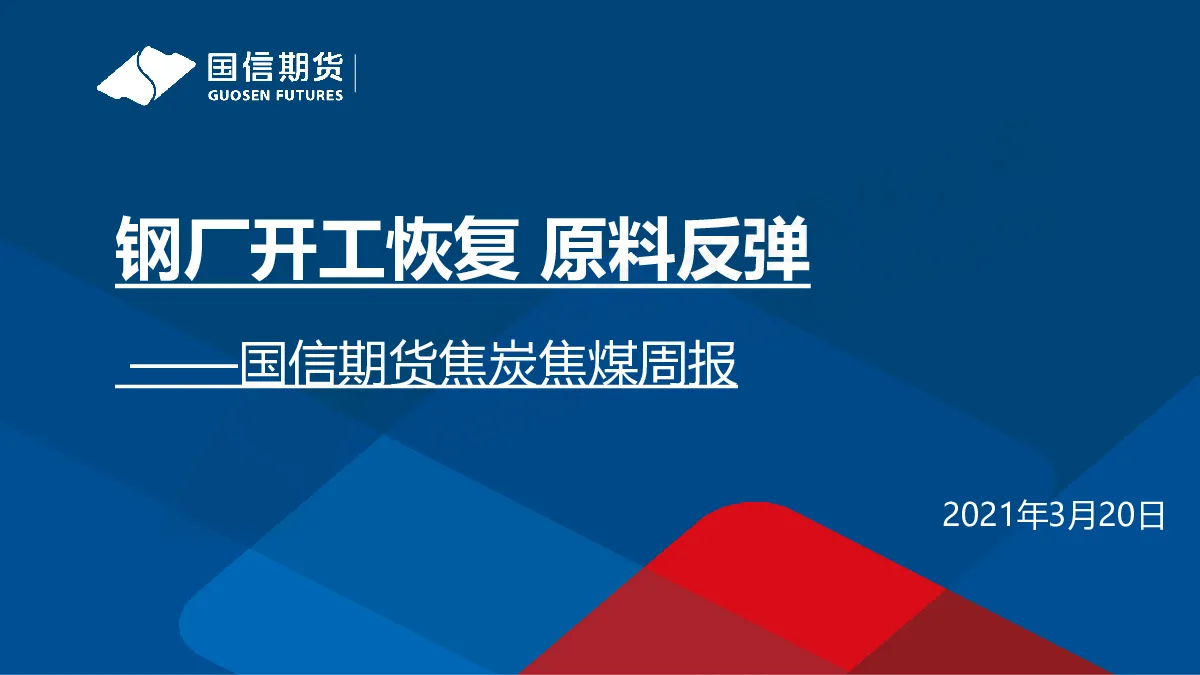 国信期货
GUOSEN FUTURES

钢厂开工恢复 原料反弹

——国信期货焦炭焦煤周报

2021年3月20日